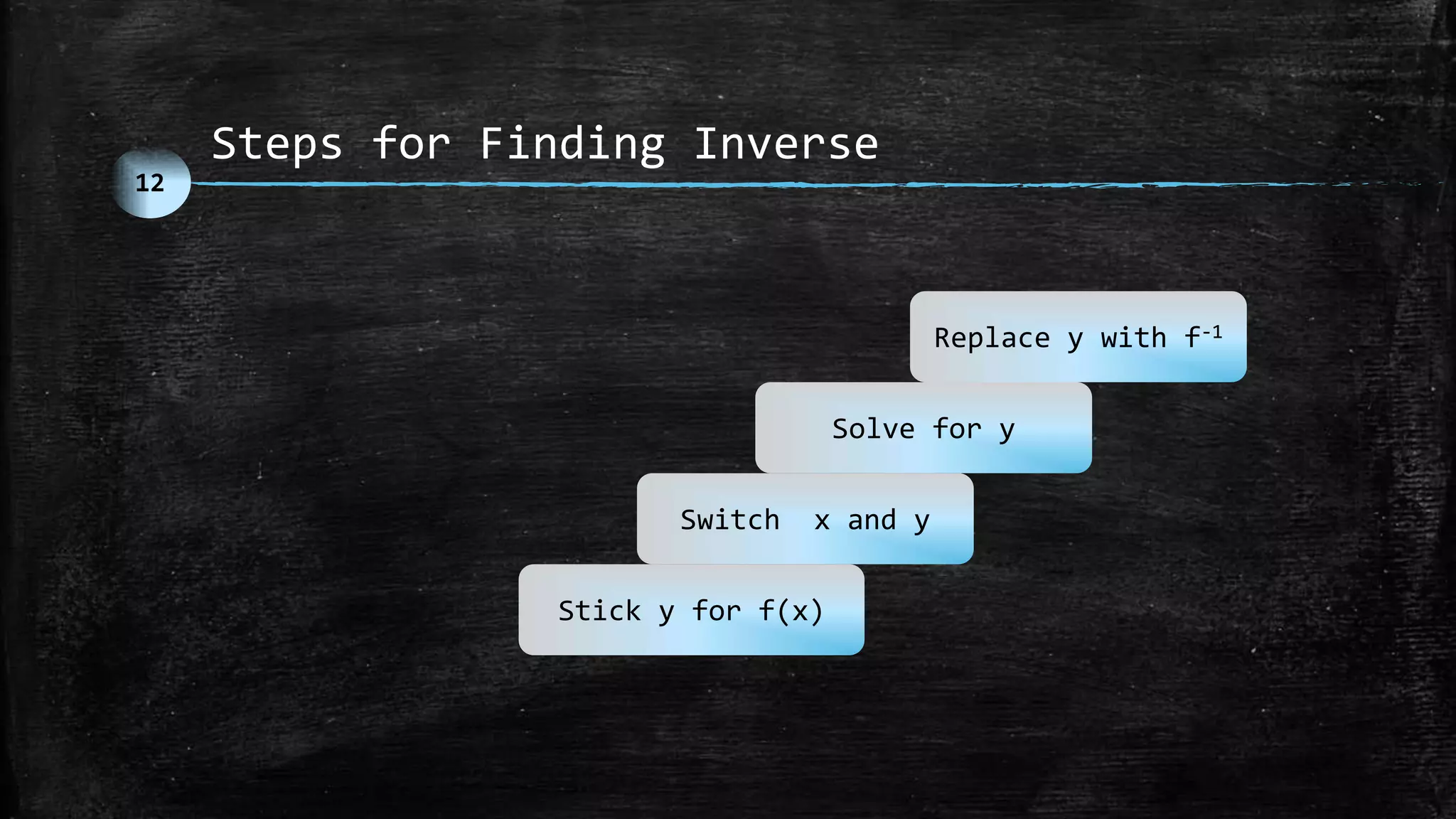 Steps for Finding Inverse

12

Replace y with $f^{-1}$

Solve for y

Switch x and y

Stick y for f(x)